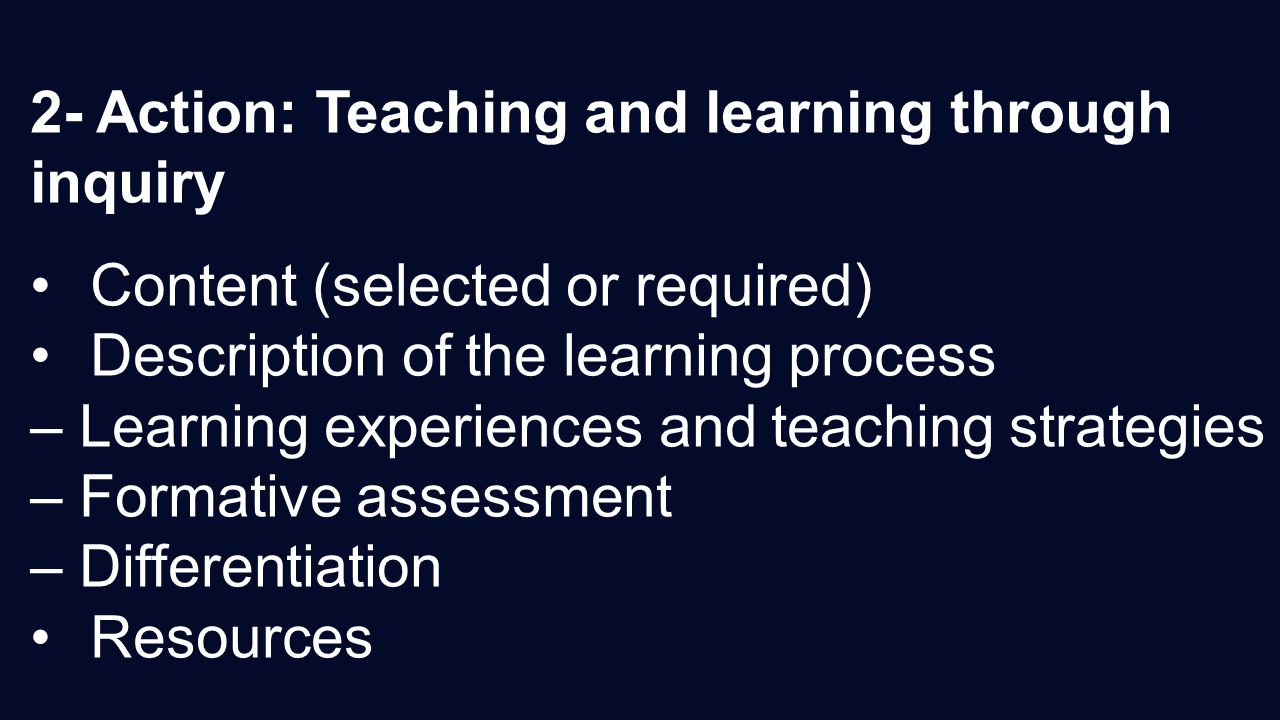 2- Action: Teaching and learning through inquiry

• Content (selected or required)
• Description of the learning process
– Learning experiences and teaching strategies
– Formative assessment
– Differentiation
• Resources